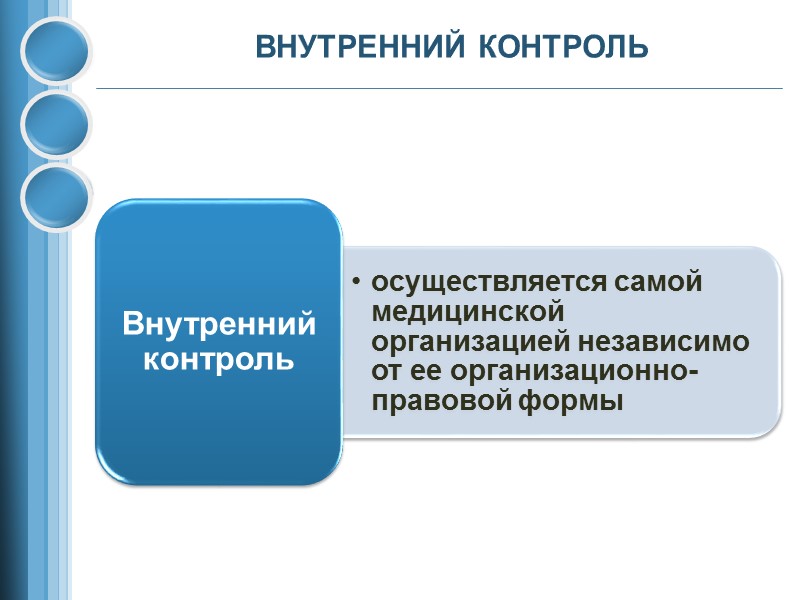 ВНУТРЕННИЙ КОНТРОЛЬ

Внутренний контроль

• осуществляется самой медицинской организацией независимо от ее организационно-правовой формы